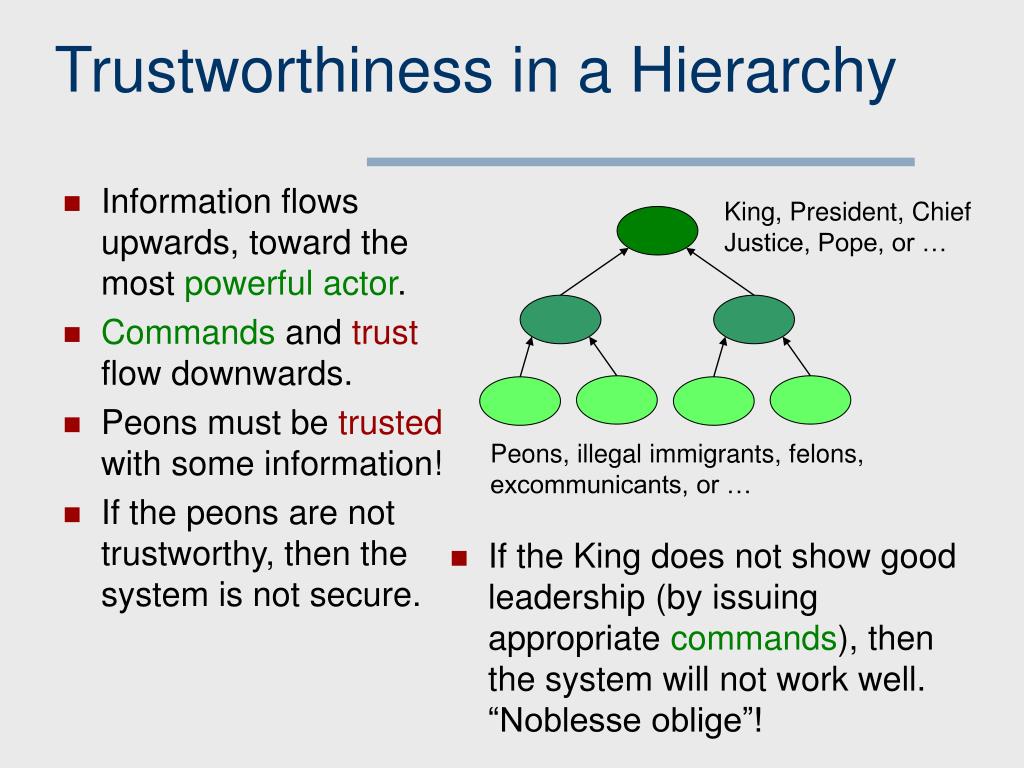 Trustworthiness in a Hierarchy

- Information flows upwards, toward the most powerful actor.
- Commands and trust flow downwards.
- Peons must be trusted with some information!
- If the peons are not trustworthy, then the system is not secure.

King, President, Chief Justice, Pope, or …

Peons, illegal immigrants, felons, excommunicants, or …

- If the King does not show good leadership (by issuing appropriate commands), then the system will not work well. “Noblesse oblige”!